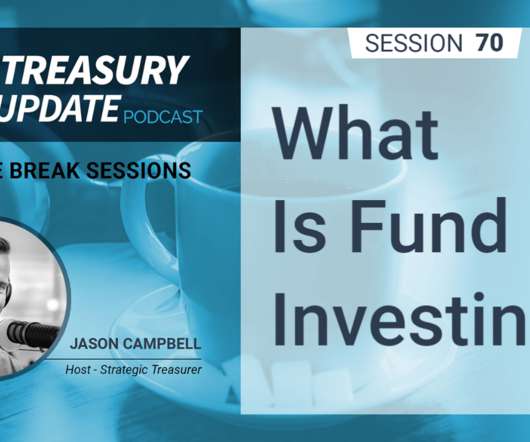 TREASURY UPDATE PODCAST

E BREAK SESSIONS

JASON CAMPBELL
Host - Strategic Treasurer

SESSION 70

What Is Fund Investin